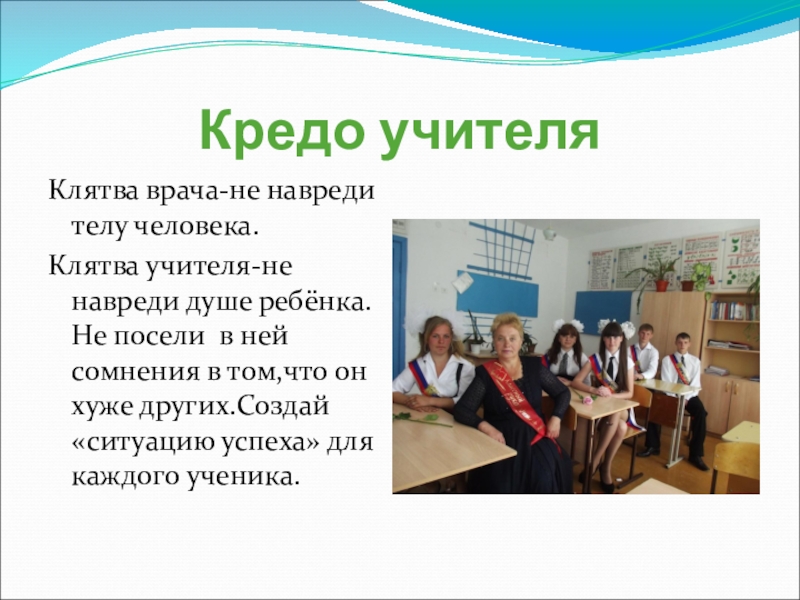 Кредо учителя

Клятва врача-не навреди телу человека.

Клятва учителя-не навреди душе ребёнка. Не посели в ней сомнения в том,что он хуже других.Создай «ситуацию успеха» для каждого ученика.